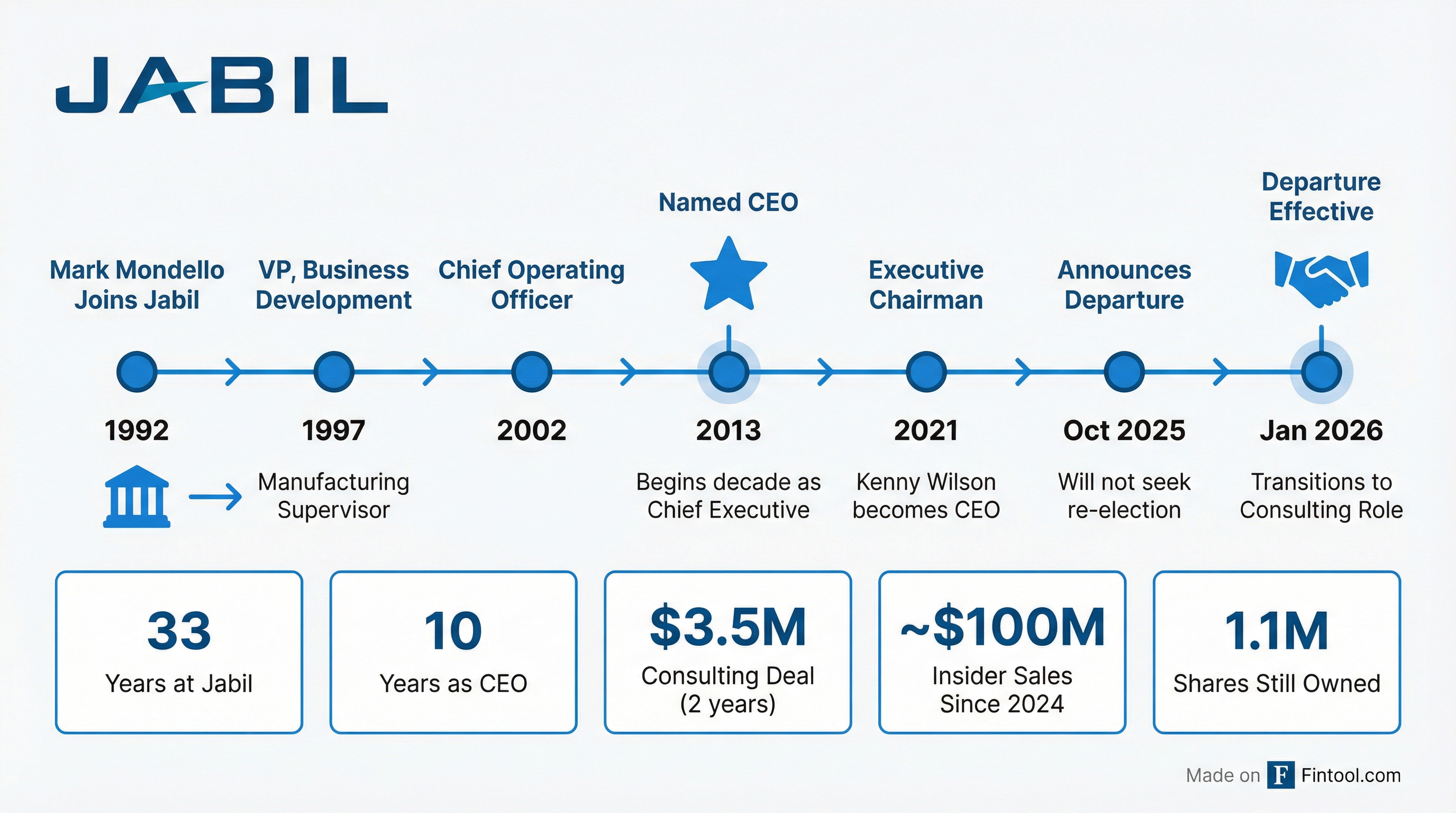 JABIL

Mark Mondello Joins Jabil
1992

VP, Business Development
1997
Manufacturing Supervisor

Chief Operating Officer
2002

Named CEO
2013
Begins decade as Chief Executive

Executive Chairman
2021
Kenny Wilson becomes CEO

Announces Departure
Oct 2025
Will not seek re-election

Departure Effective
Jan 2026
Transitions to Consulting Role

33
Years at Jabil

10
Years as CEO

$3.5M
Consulting Deal (2 years)

~$100M
Insider Sales Since 2024

1.1M
Shares Still Owned

Made on F Fintool.com